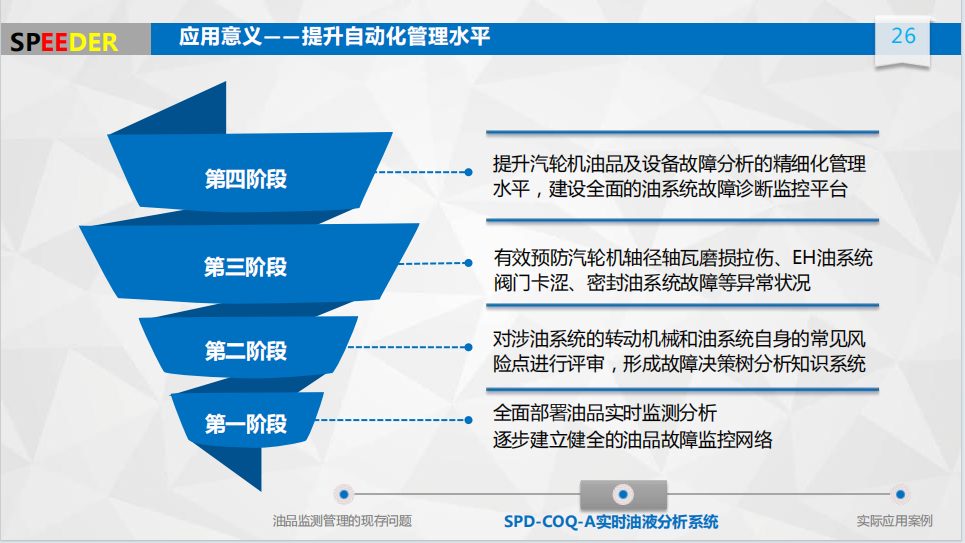 SPEEDER

应用意义——提升自动化管理水平

26

第四阶段

提升汽轮机油品及设备故障分析的精细化管理水平，建设全面的油系统故障诊断监控平台

第三阶段

有效预防汽轮机轴径轴瓦磨损拉伤、EH油系统阀门卡涩、密封油系统故障等异常状况

第二阶段

对涉油系统的转动机械和油系统自身的常见风险点进行评审，形成故障决策树分析知识系统

第一阶段

全面部署油品实时监测分析
逐步建立健全的油品故障监控网络

油品监测管理的现存问题

SPD-COQ-A实时油液分析系统

实际应用案例